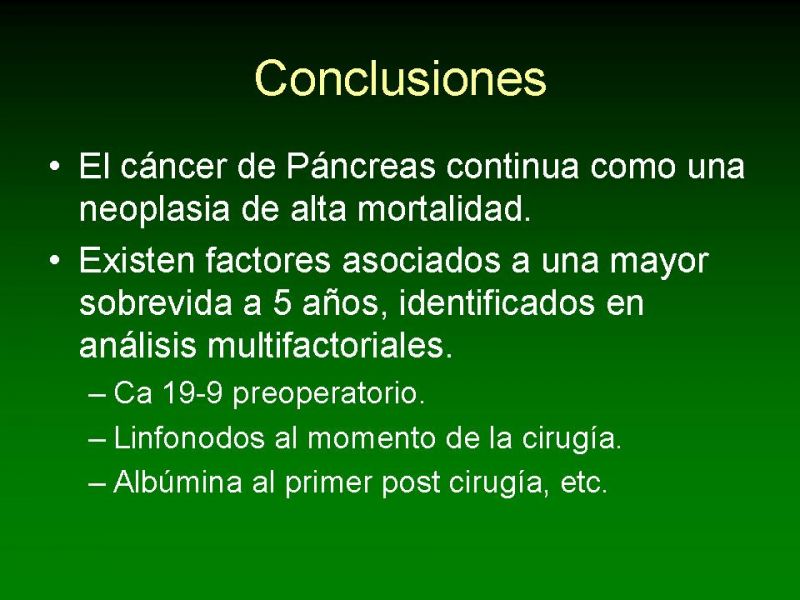 Conclusiones

• El cáncer de Páncreas continua como una neoplasia de alta mortalidad.

• Existen factores asociados a una mayor sobrevida a 5 años, identificados en análisis multifactoriales.

– Ca 19-9 preoperatorio.

– Linfonodos al momento de la cirugía.

– Albúmina al primer post cirugía, etc.